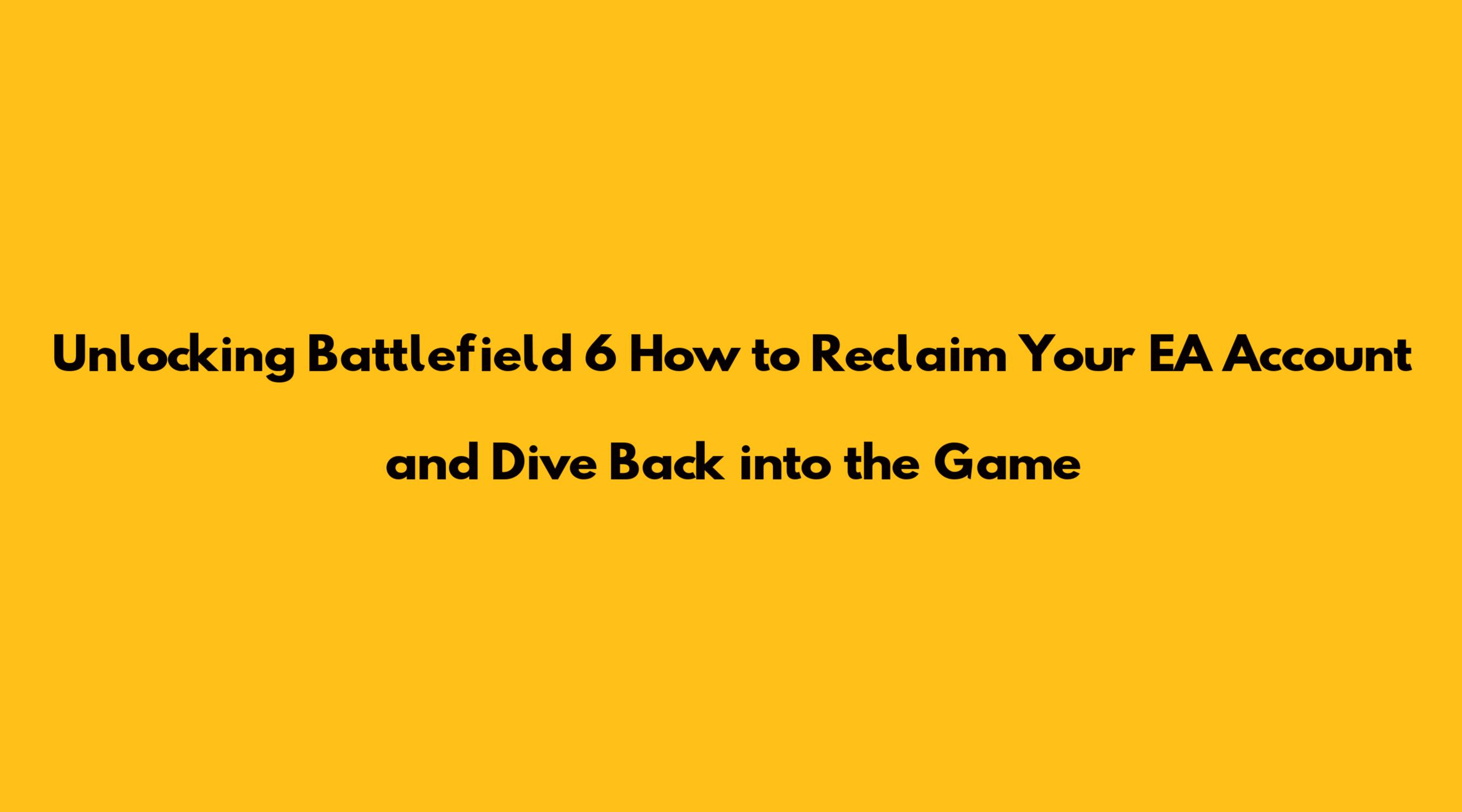 Unlocking Battlefield 6 How to Reclaim Your EA Account and Dive Back into the Game